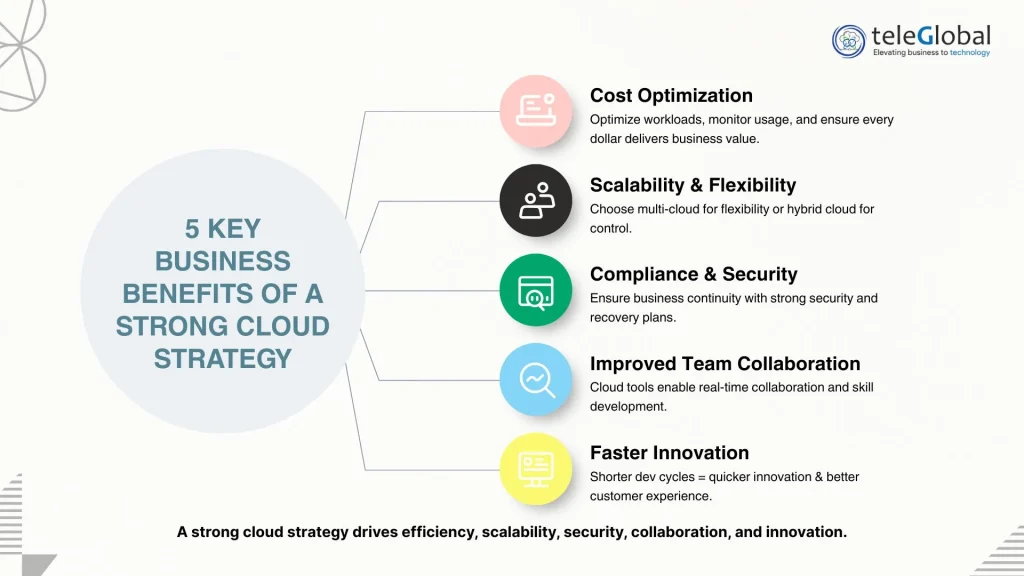 teleGlobal
Elevating business to technology

5 KEY BUSINESS BENEFITS OF A STRONG CLOUD STRATEGY

Cost Optimization
Optimize workloads, monitor usage, and ensure every dollar delivers business value.

Scalability & Flexibility
Choose multi-cloud for flexibility or hybrid cloud for control.

Compliance & Security
Ensure business continuity with strong security and recovery plans.

Improved Team Collaboration
Cloud tools enable real-time collaboration and skill development.

Faster Innovation
Shorter dev cycles = quicker innovation & better customer experience.

A strong cloud strategy drives efficiency, scalability, security, collaboration, and innovation.